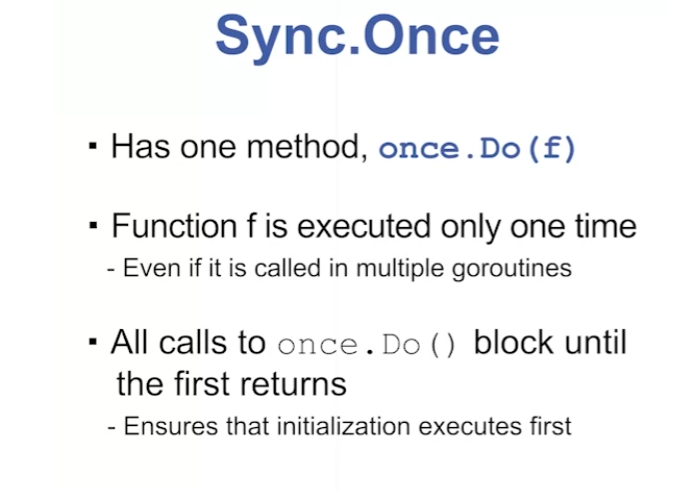 Sync.Once

▪ Has one method, once.Do(f)

▪ Function f is executed only one time
- Even if it is called in multiple goroutines

▪ All calls to once.Do() block until the first returns
- Ensures that initialization executes first